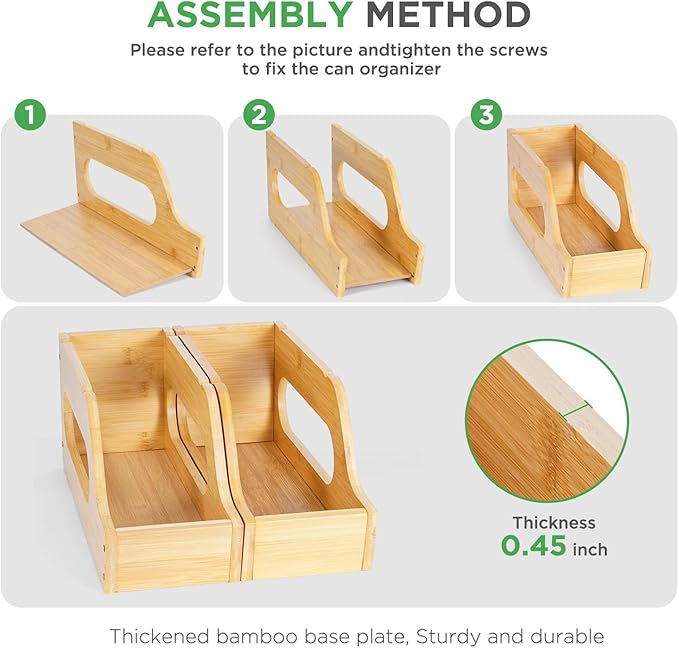 ASSEMBLY METHOD

Please refer to the picture andtighten the screws to fix the can organizer

1

2

3

Thickness
0.45 inch

Thickened bamboo base plate, Sturdy and durable